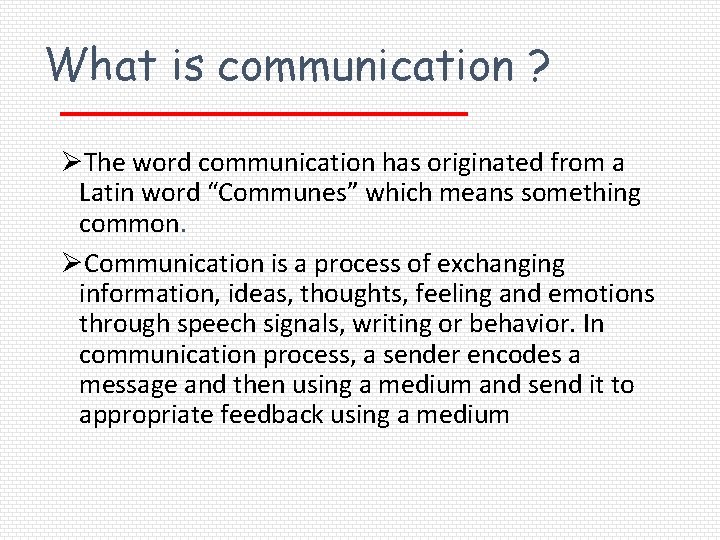 What is communication ?

➢The word communication has originated from a Latin word “Communes” which means something common.

➢Communication is a process of exchanging information, ideas, thoughts, feeling and emotions through speech signals, writing or behavior. In communication process, a sender encodes a message and then using a medium and send it to appropriate feedback using a medium